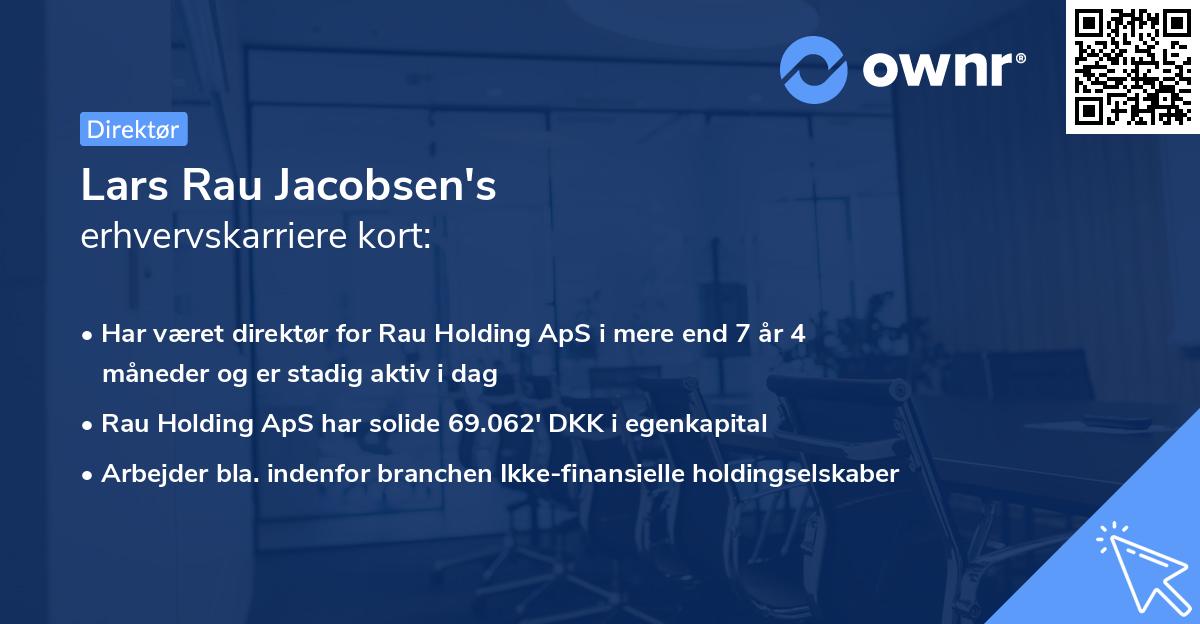 ownr®

Direktør

Lars Rau Jacobsen's
erhvervskarriere kort:

• Har været direktør for Rau Holding ApS i mere end 7 år 4 måneder og er stadig aktiv i dag
• Rau Holding ApS har solide 69.062' DKK i egenkapital
• Arbejder bla. indenfor branchen Ikke-finansielle holdingselskaber